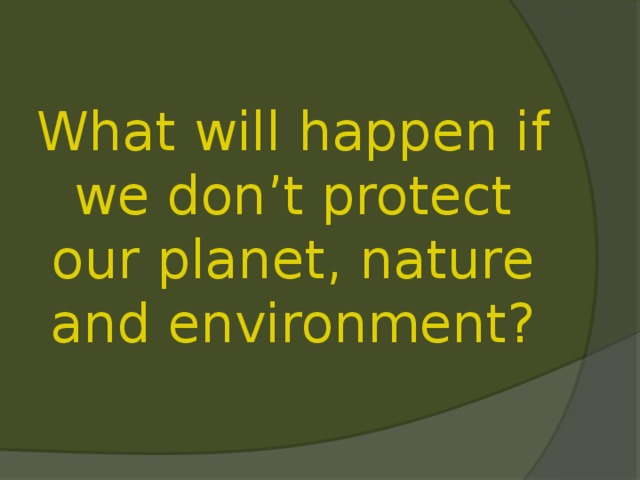 What will happen if we don’t protect our planet, nature and environment?